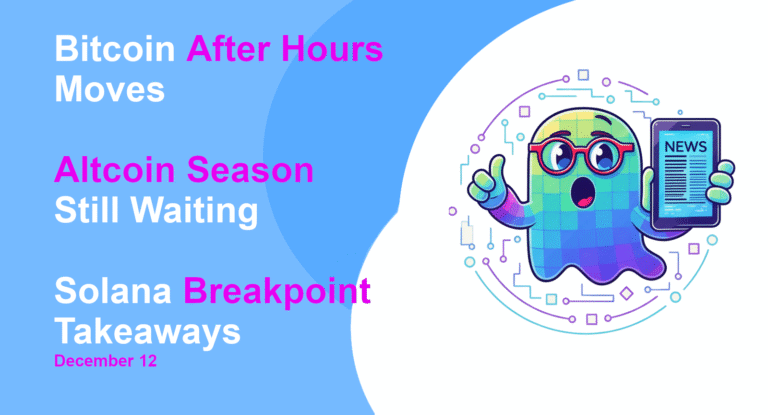 Bitcoin After Hours Moves

Altcoin Season Still Waiting

Solana Breakpoint Takeaways

December 12

NEWS